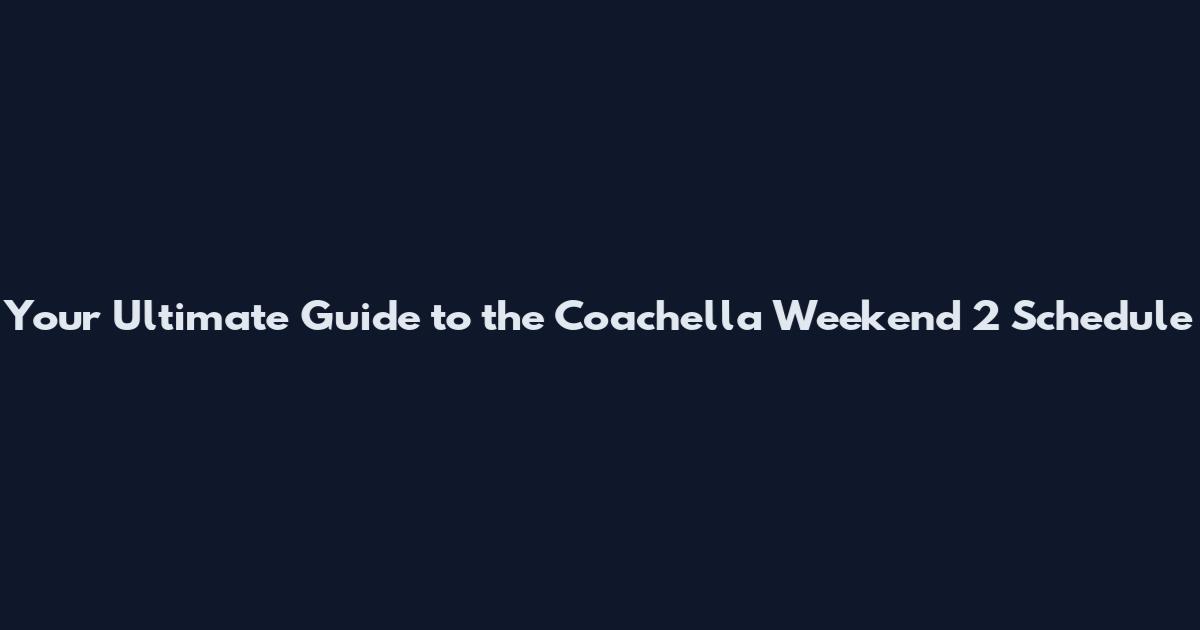 Your Ultimate Guide to the Coachella Weekend 2 Schedule